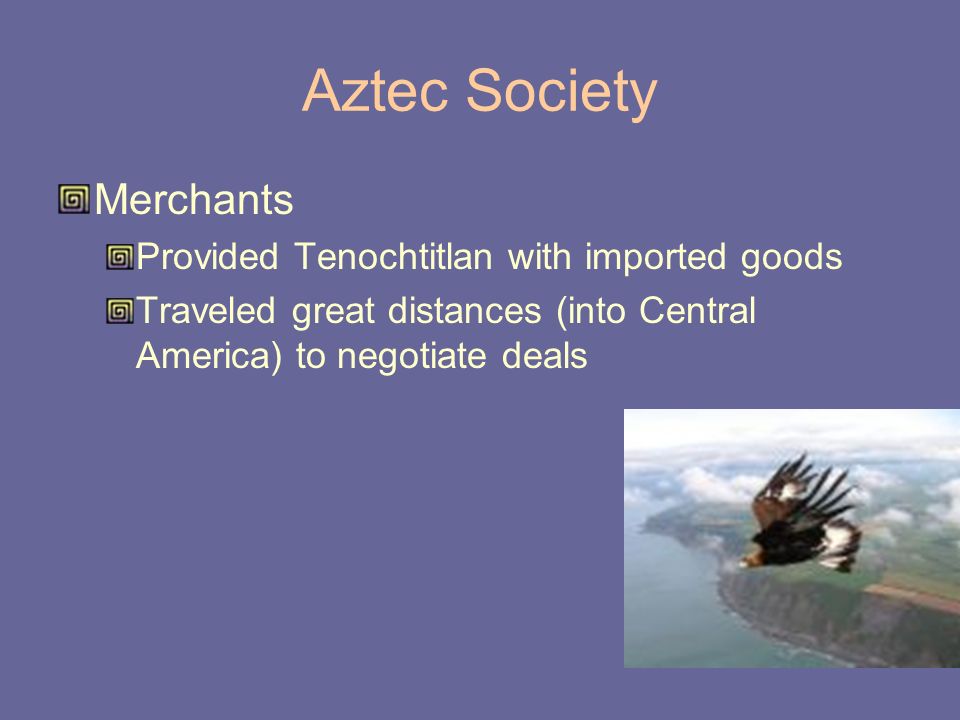 Aztec Society

Merchants

Provided Tenochtitlan with imported goods

Traveled great distances (into Central America) to negotiate deals